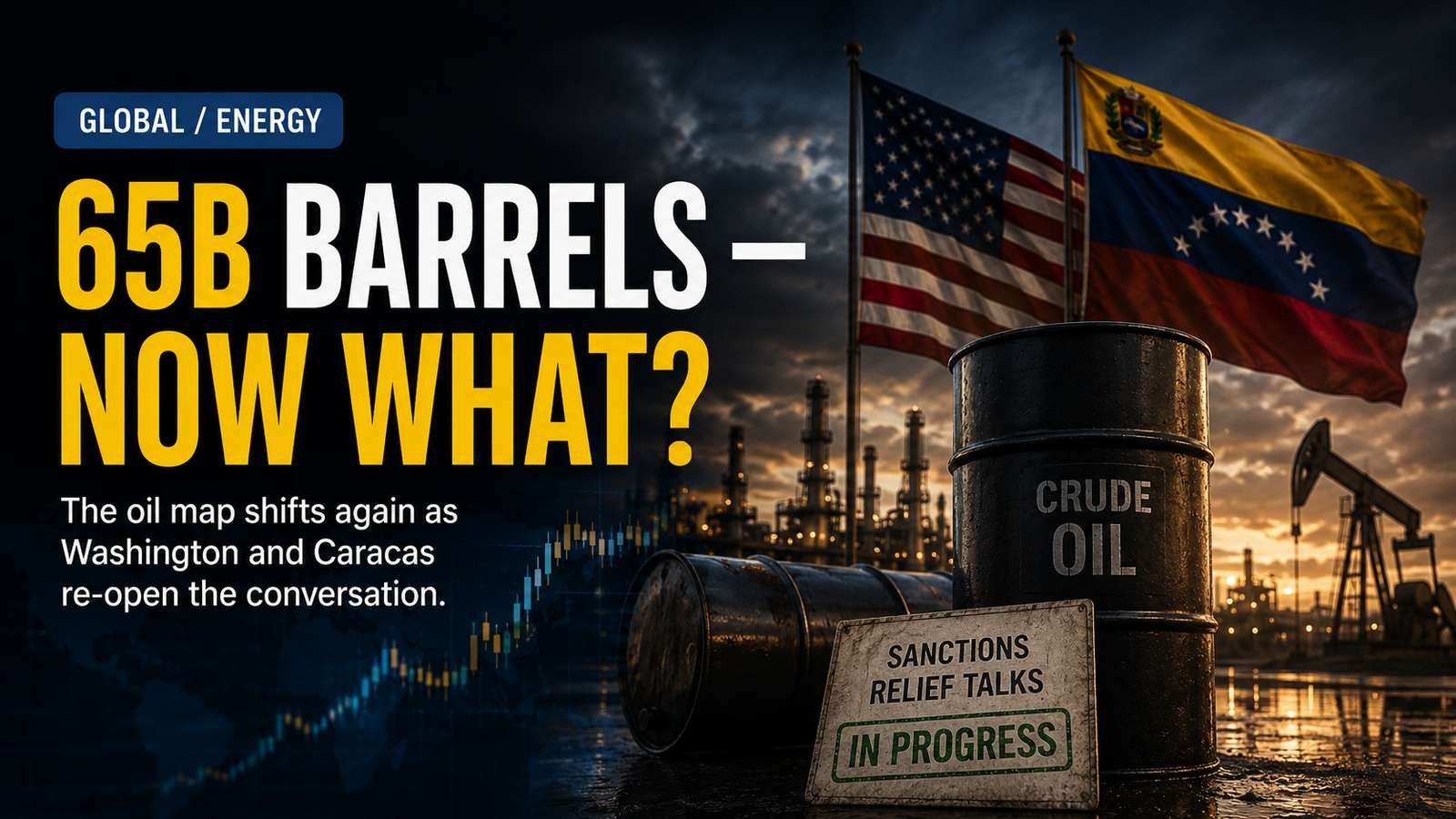 GLOBAL / ENERGY

65B BARRELS — NOW WHAT?

The oil map shifts again as Washington and Caracas re-open the conversation.

CRUDE OIL

SANCTIONS RELIEF TALKS

IN PROGRESS